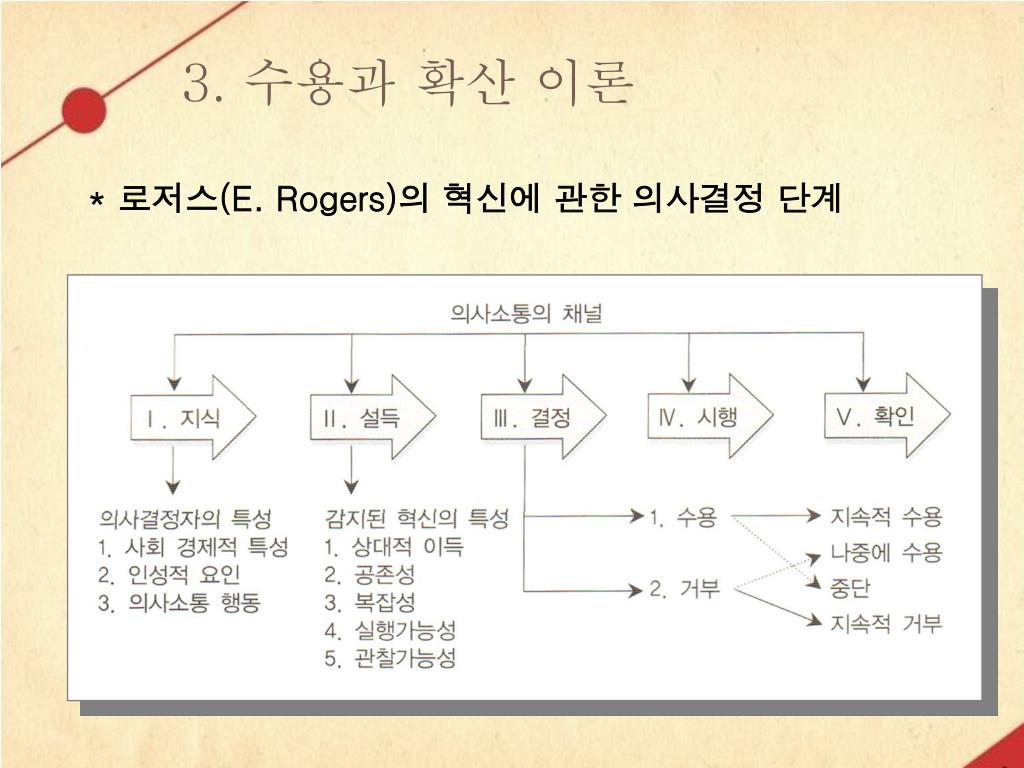 3. 수용과 확산 이론

* 로저스(E. Rogers)의 혁신에 관한 의사결정 단계

의사소통의 채널

I. 지식

II. 설득

III. 결정

IV. 시행

V. 확인

의사결정자의 특성
1. 사회 경제적 특성
2. 인성적 요인
3. 의사소통 행동

감지된 혁신의 특성
1. 상대적 이득
2. 공존성
3. 복잡성
4. 실행가능성
5. 관찰가능성

1. 수용

2. 거부

지속적 수용

나중에 수용

중단

지속적 거부